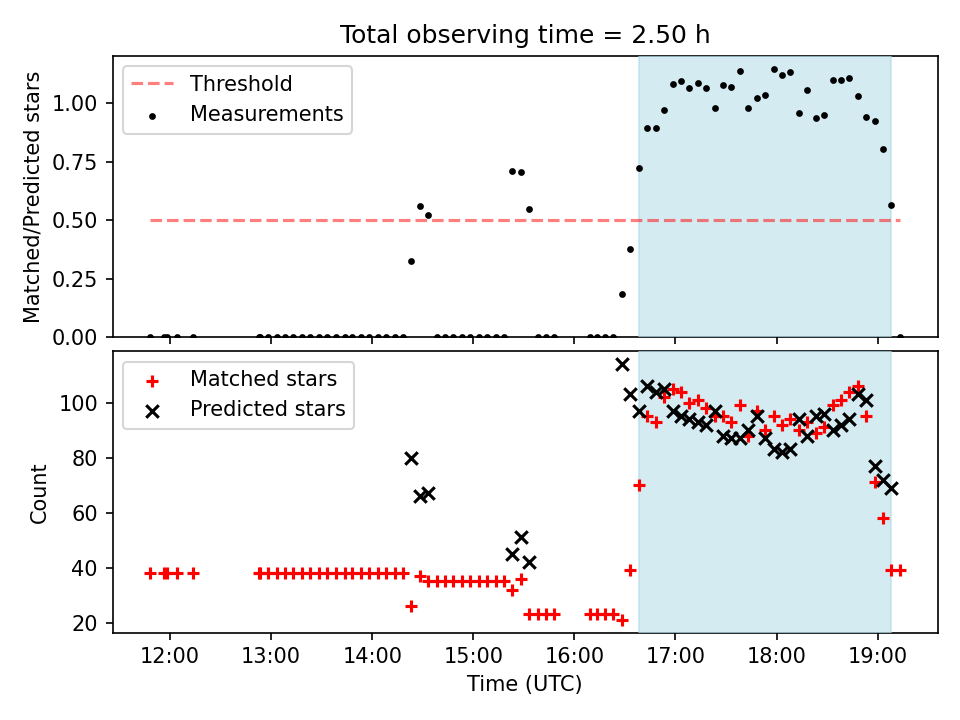 Total observing time = 2.50 h

Threshold
Measurements

Matched/Predicted stars

1.00
0.75
0.50
0.25
0.00

Matched stars
Predicted stars

Count

100
80
60
40
20

12:00 13:00 14:00 15:00 16:00 17:00 18:00 19:00

Time (UTC)